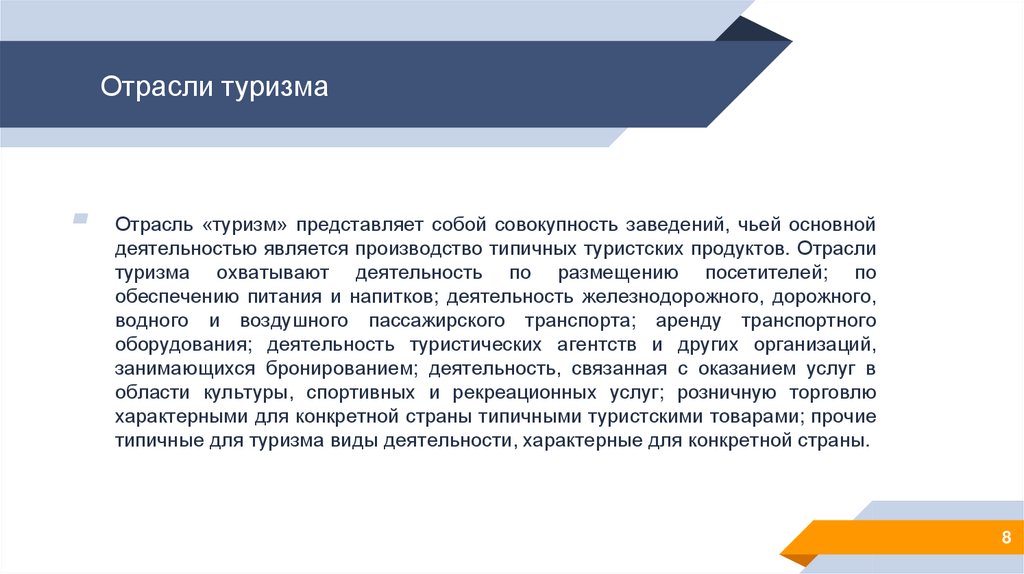 Отрасли туризма

Отрасль «туризм» представляет собой совокупность заведений, чьей основной деятельностью является производство типичных туристских продуктов. Отрасли туризма охватывают деятельность по размещению посетителей; по обеспечению питания и напитков; деятельность железнодорожного, дорожного, водного и воздушного пассажирского транспорта; аренду транспортного оборудования; деятельность туристических агентств и других организаций, занимающихся бронированием; деятельность, связанная с оказанием услуг в области культуры, спортивных и рекреационных услуг; розничную торговлю характерными для конкретной страны типичными туристскими товарами; прочие типичные для туризма виды деятельности, характерные для конкретной страны.

8